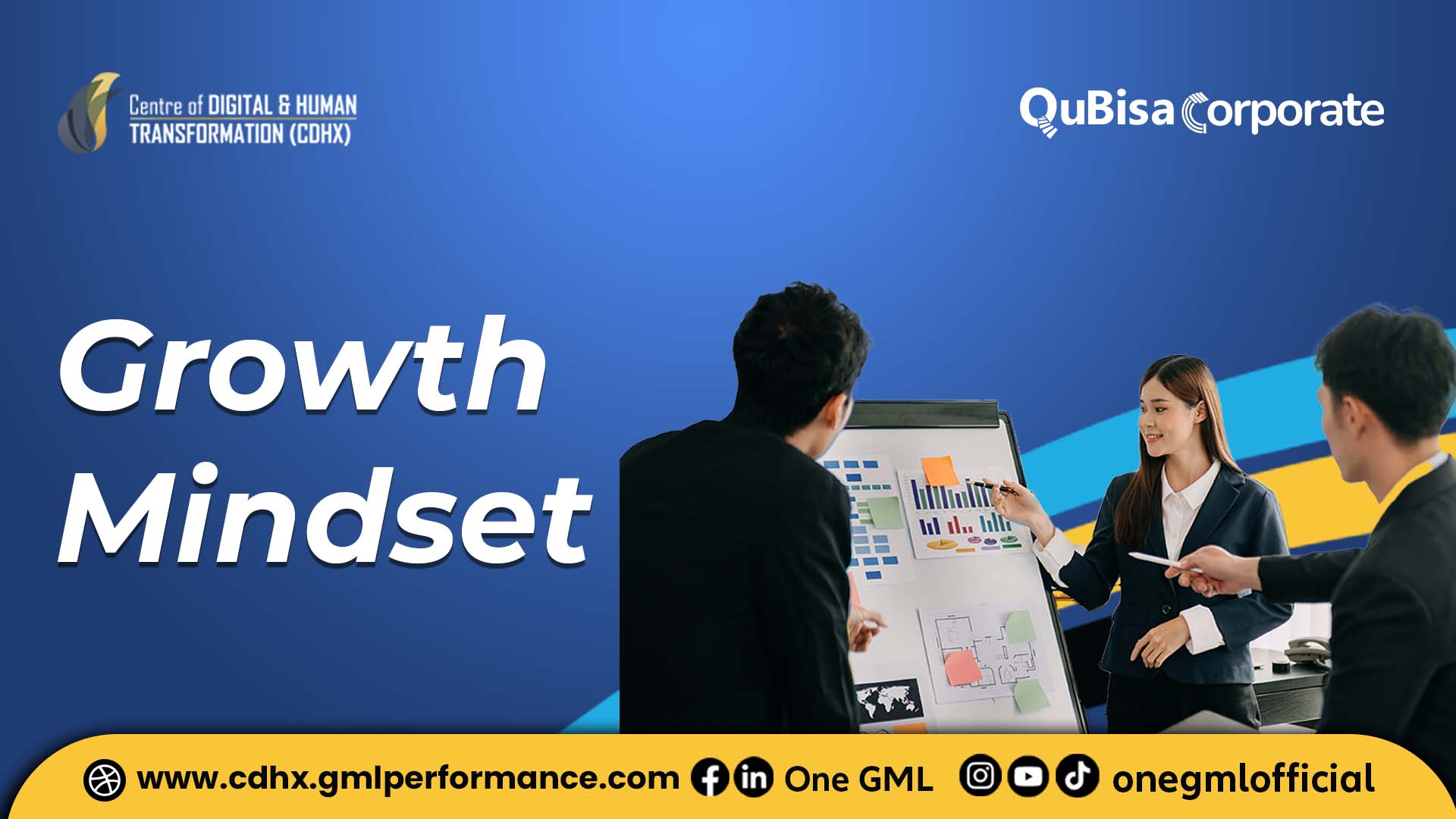 Centre of DIGITAL & HUMAN TRANSFORMATION (CDHX)

QuBisa Corporate

Growth Mindset

www.cdhx.gmlperformance.com One GML onegmlofficial